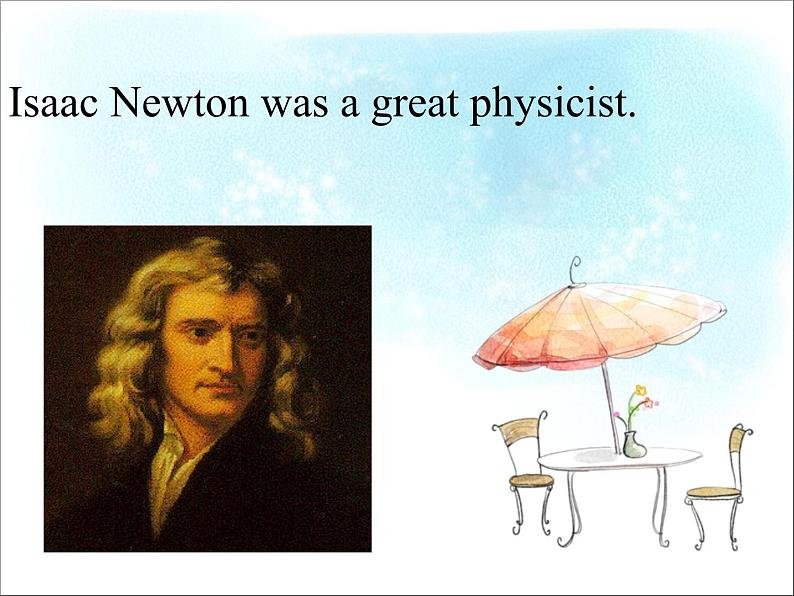 Isaac Newton was a great physicist.